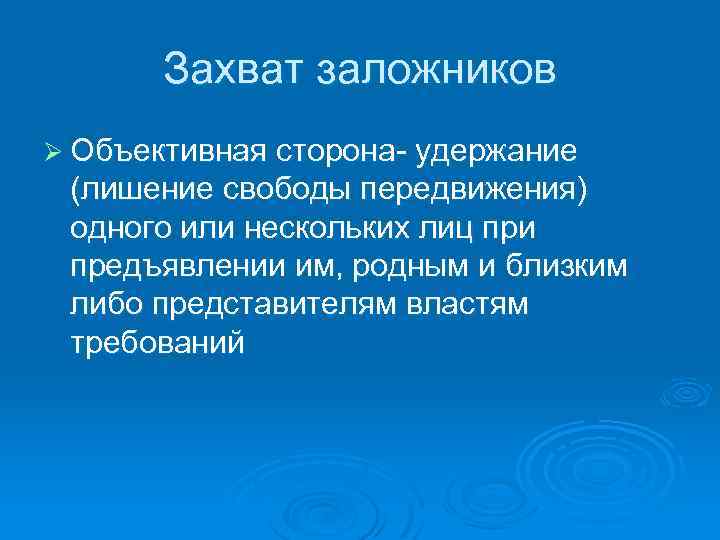 Захват заложников

➢ Объективная сторона- удержание (лишение свободы передвижения) одного или нескольких лиц при предъявлении им, родным и близким либо представителям властям требований